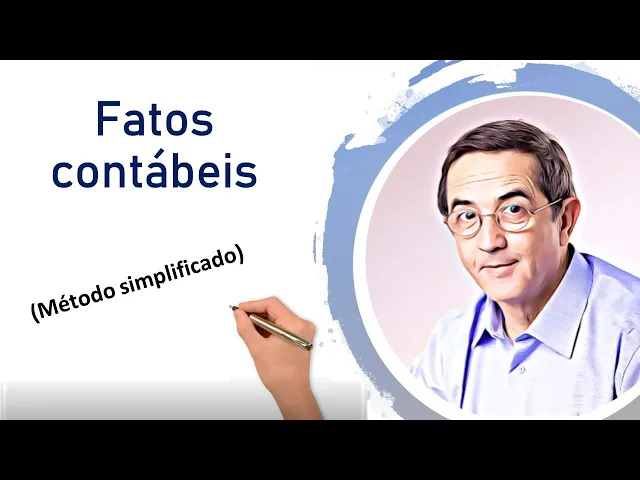 Fatos contábeis

(Método simplificado)